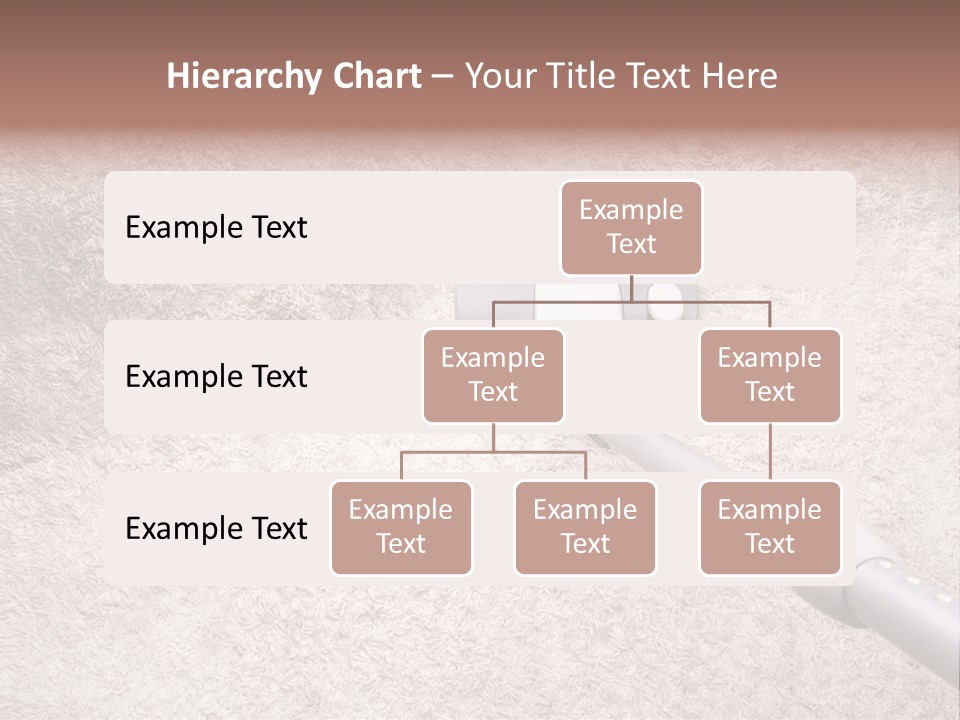 Hierarchy Chart – Your Title Text Here

Example Text

Example Text

Example Text

Example Text

Example Text

Example Text

Example Text

Example Text

Example Text